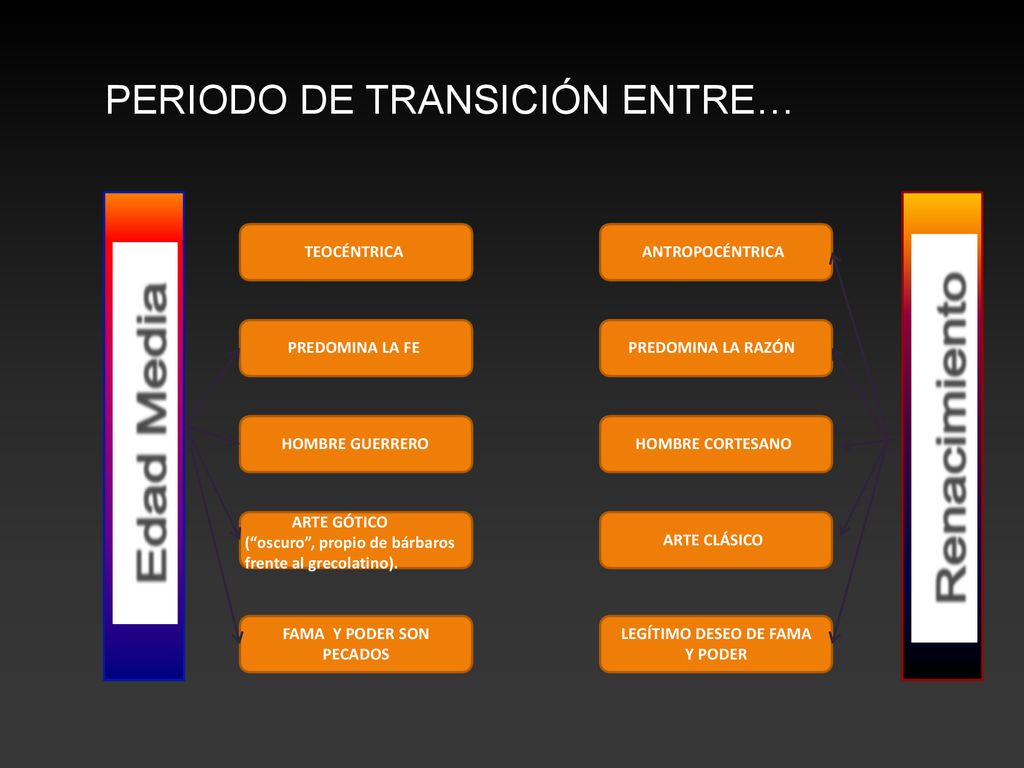 PERIODO DE TRANSICIÓN ENTRE…

Edad Media

TEOCÉNTRICA

PREDOMINA LA FE

HOMBRE GUERRERO

ARTE GÓTICO (“oscuro”, propio de bárbaros frente al grecolatino).

FAMA Y PODER SON PECADOS

ANTROPOCÉNTRICA

PREDOMINA LA RAZÓN

HOMBRE CORTESANO

ARTE CLÁSICO

LEGÍTIMO DESEO DE FAMA Y PODER

Renacimiento